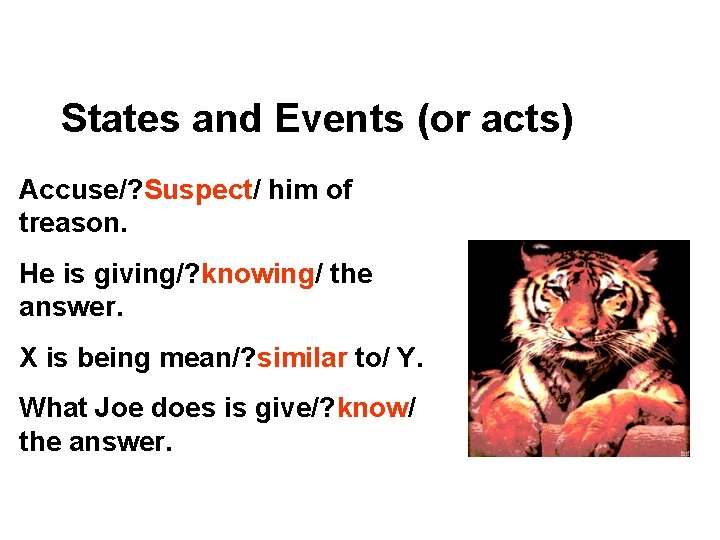 States and Events (or acts)

Accuse/?Suspect/ him of treason.

He is giving/?knowing/ the answer.

X is being mean/?similar to/ Y.

What Joe does is give/?know/ the answer.